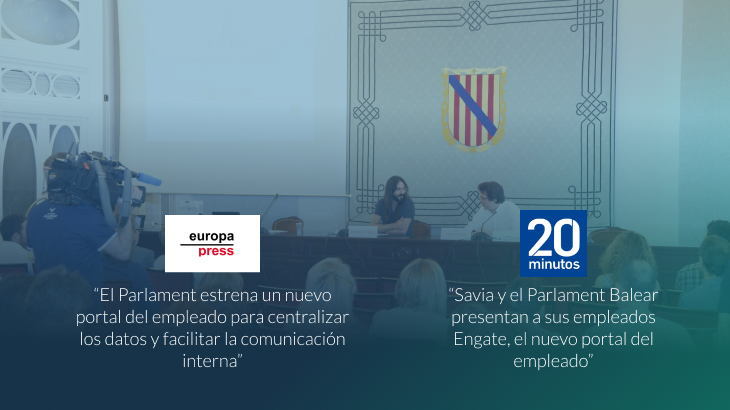 europa press

“El Parlament estrena un nuevo portal del empleado para centralizar los datos y facilitar la comunicación interna”

20 minutos

“Savia y el Parlament Balear presentan a sus empleados Engate, el nuevo portal del empleado”